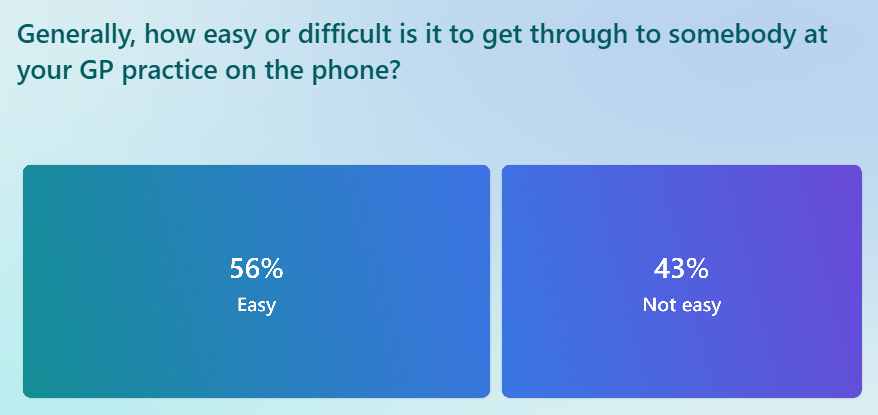 Generally, how easy or difficult is it to get through to somebody at your GP practice on the phone?

56%
Easy

43%
Not easy